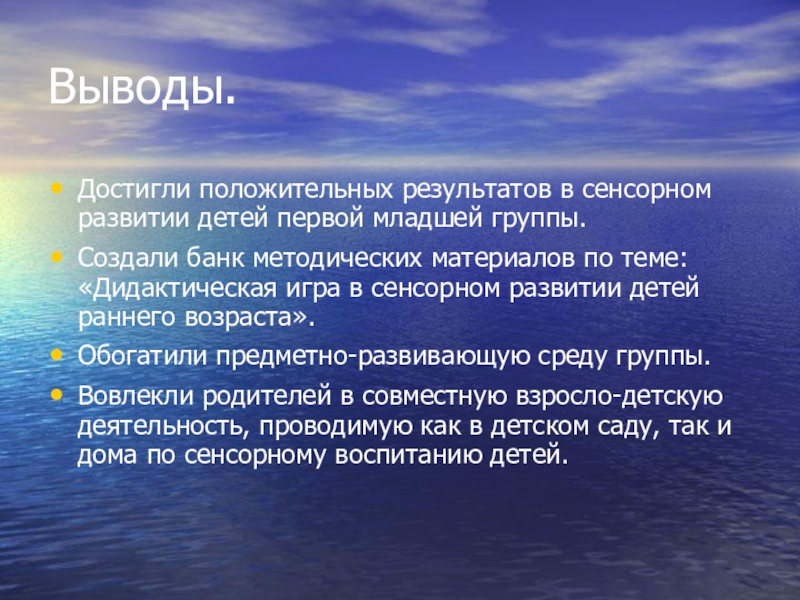 Выводы.

• Достигли положительных результатов в сенсорном развитии детей первой младшей группы.

• Создали банк методических материалов по теме: «Дидактическая игра в сенсорном развитии детей раннего возраста».

• Обогатили предметно-развивающую среду группы.

• Вовлекли родителей в совместную взросло-детскую деятельность, проводимую как в детском саду, так и дома по сенсорному воспитанию детей.